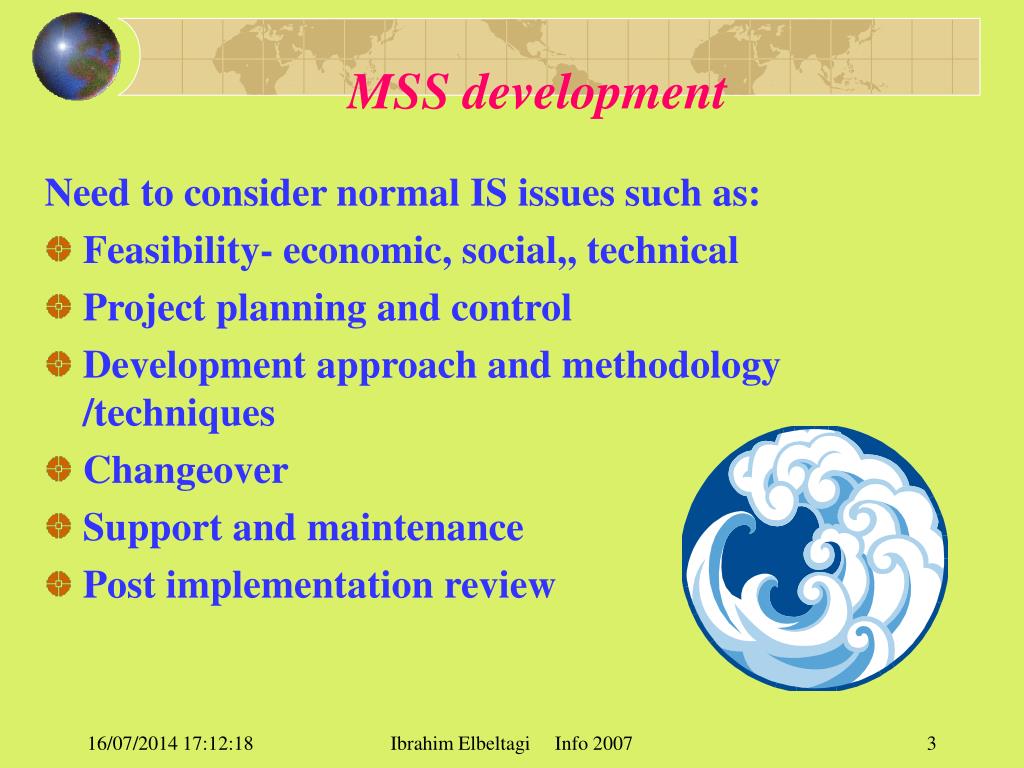 MSS development

Need to consider normal IS issues such as:

Feasibility- economic, social,, technical

Project planning and control

Development approach and methodology /techniques

Changeover

Support and maintenance

Post implementation review

16/07/2014 17:12:18 Ibrahim Elbeltagi Info 2007 3